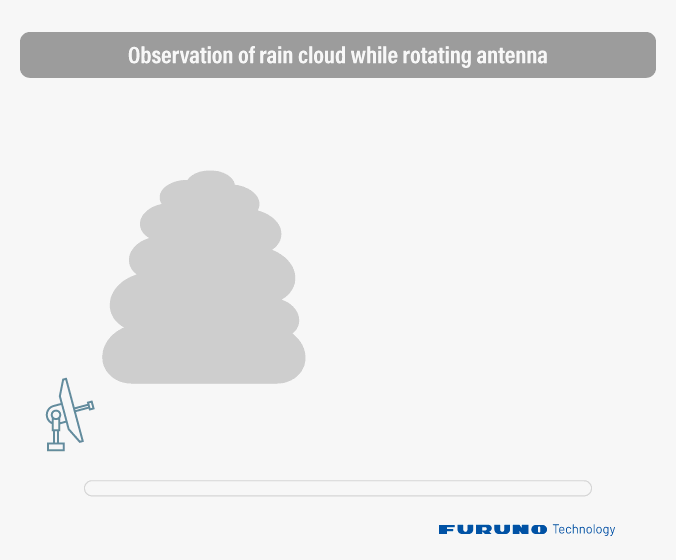 Observation of rain cloud while rotating antenna

FURUNO Technology